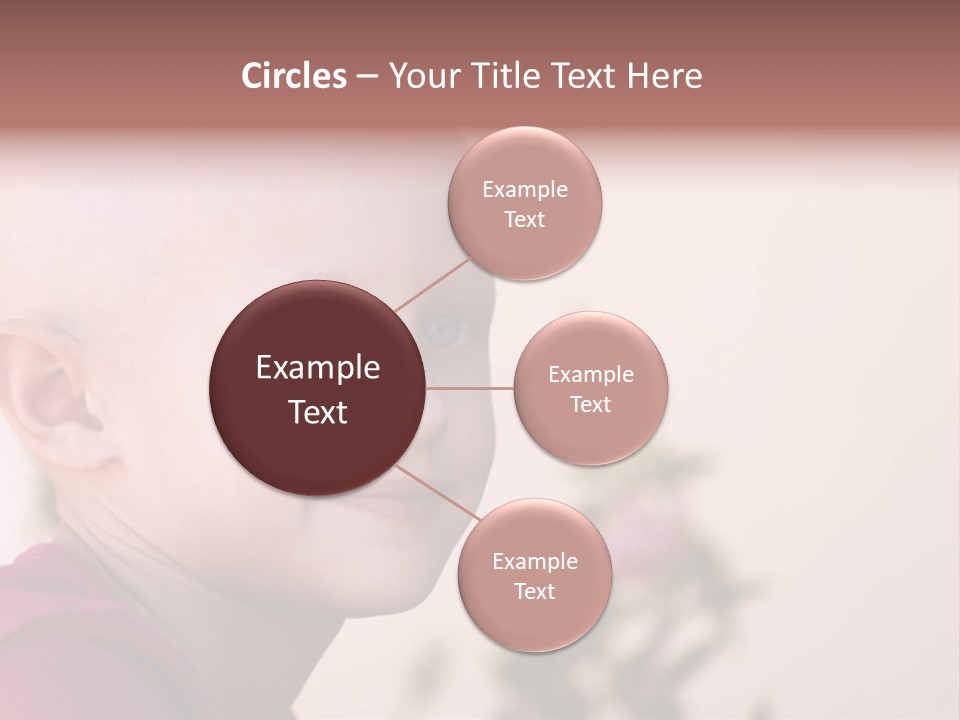 Circles – Your Title Text Here

Example Text

Example Text

Example Text

Example Text